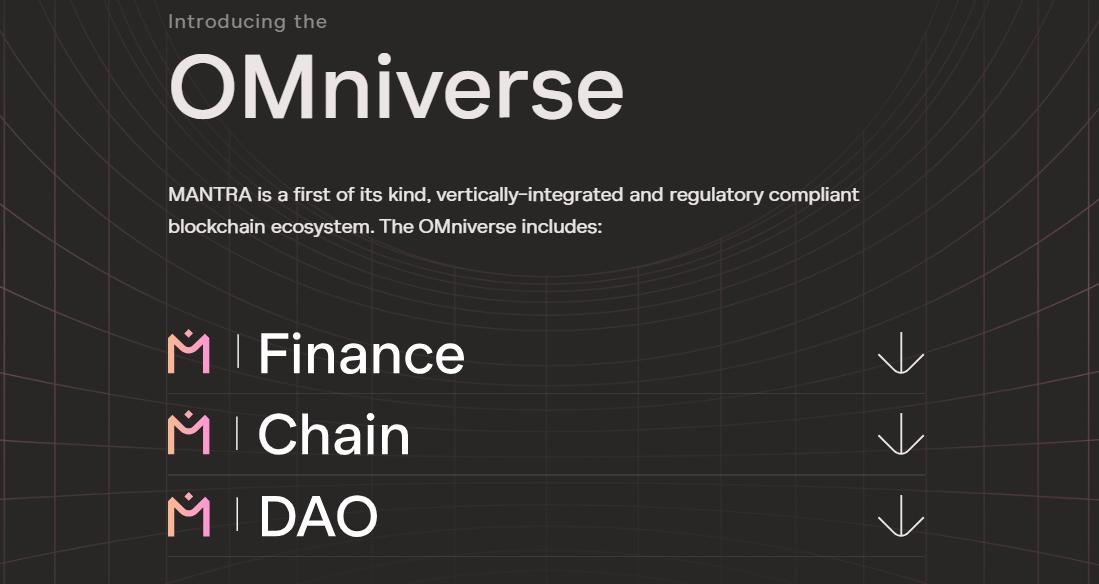 Introducing the

OMniverse

MANTRA is a first of its kind, vertically-integrated and regulatory compliant blockchain ecosystem. The OMniverse includes:

Finance

Chain

DAO